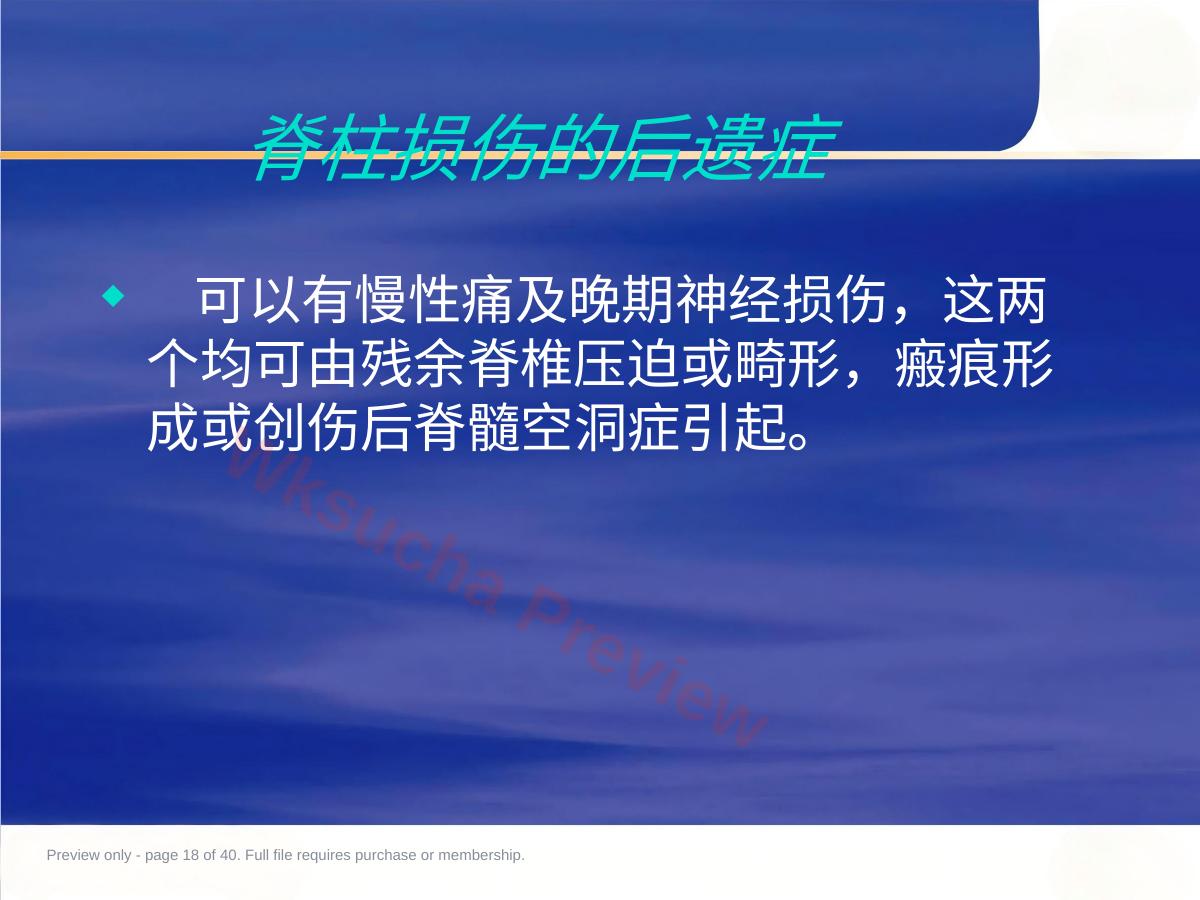 脊柱损伤的后遗症

◆ 可以有慢性痛及晚期神经损伤，这两个均可由残余脊椎压迫或畸形，瘢痕形成或创伤后脊髓空洞症引起。

Wksucha Preview

Preview only - page 18 of 40. Full file requires purchase or membership.